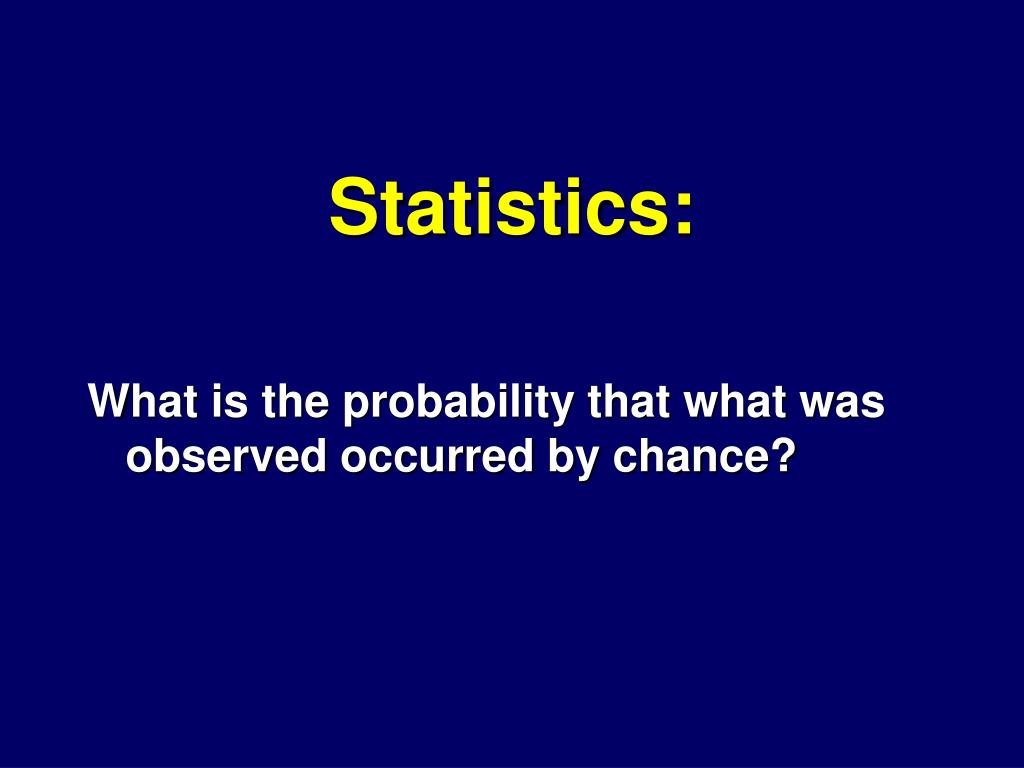 Statistics:

What is the probability that what was observed occurred by chance?